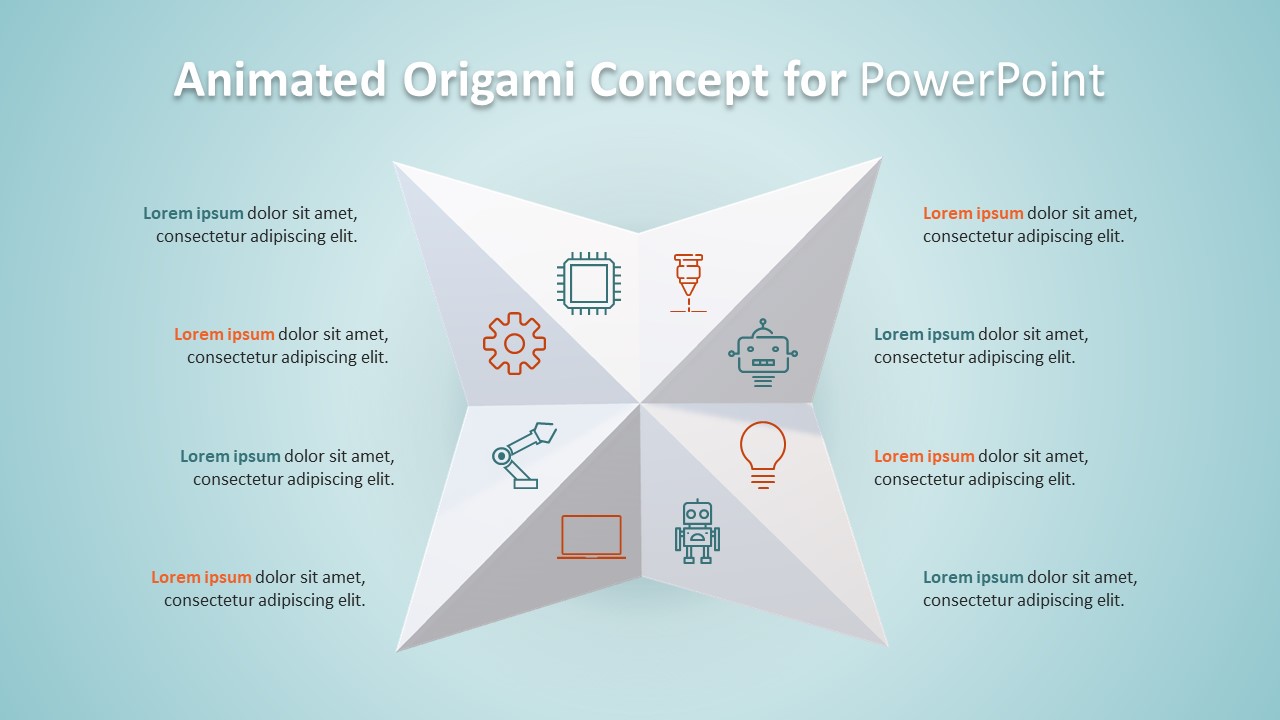 Animated Origami Concept for PowerPoint

Lorem ipsum dolor sit amet, consectetur adipiscing elit.

Lorem ipsum dolor sit amet, consectetur adipiscing elit.

Lorem ipsum dolor sit amet, consectetur adipiscing elit.

Lorem ipsum dolor sit amet, consectetur adipiscing elit.

Lorem ipsum dolor sit amet, consectetur adipiscing elit.

Lorem ipsum dolor sit amet, consectetur adipiscing elit.

Lorem ipsum dolor sit amet, consectetur adipiscing elit.

Lorem ipsum dolor sit amet, consectetur adipiscing elit.